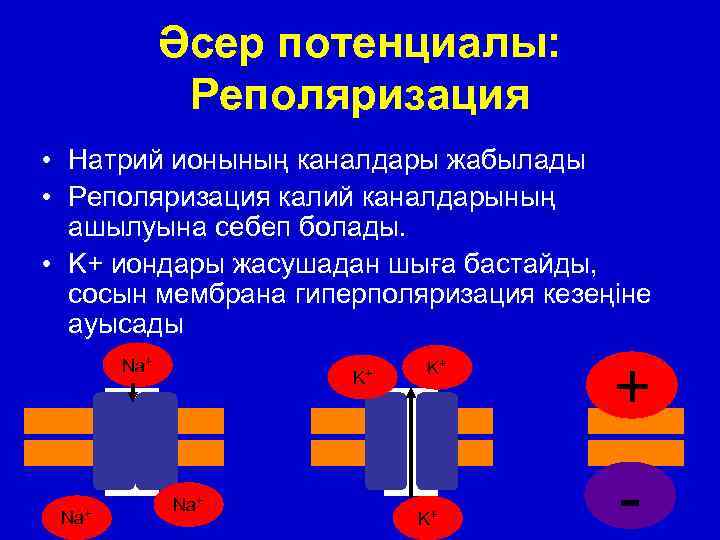 Әсер потенциалы: Реполяризация

• Натрий ионының каналдары жабылады
• Реполяризация калий каналдарының ашылуына себеп болады.
• K+ иондары жасушадан шыға бастайды, сосын мембрана гиперполяризация кезеңіне ауысады

$Na^+$

$Na^+$

$Na^+$

$K^+$

$K^+$

$K^+$

+

-